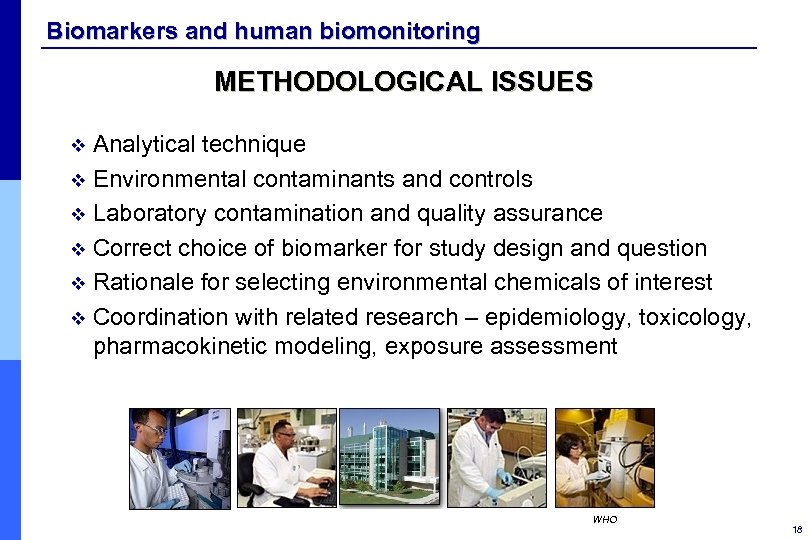 Biomarkers and human biomonitoring

METHODOLOGICAL ISSUES

❖ Analytical technique
❖ Environmental contaminants and controls
❖ Laboratory contamination and quality assurance
❖ Correct choice of biomarker for study design and question
❖ Rationale for selecting environmental chemicals of interest
❖ Coordination with related research – epidemiology, toxicology, pharmacokinetic modeling, exposure assessment

WHO

18